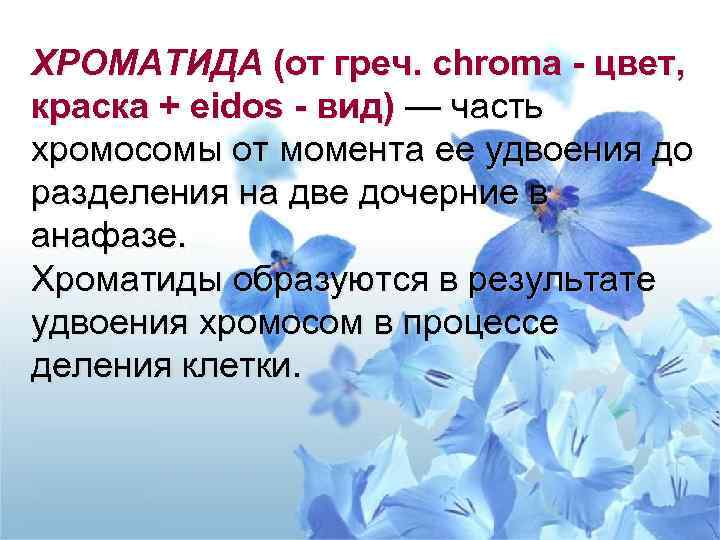 ХРОМАТИДА (от греч. chroma - цвет, краска + eidos - вид) — часть хромосомы от момента ее удвоения до разделения на две дочерние в анафазе.
Хроматиды образуются в результате удвоения хромосом в процессе деления клетки.